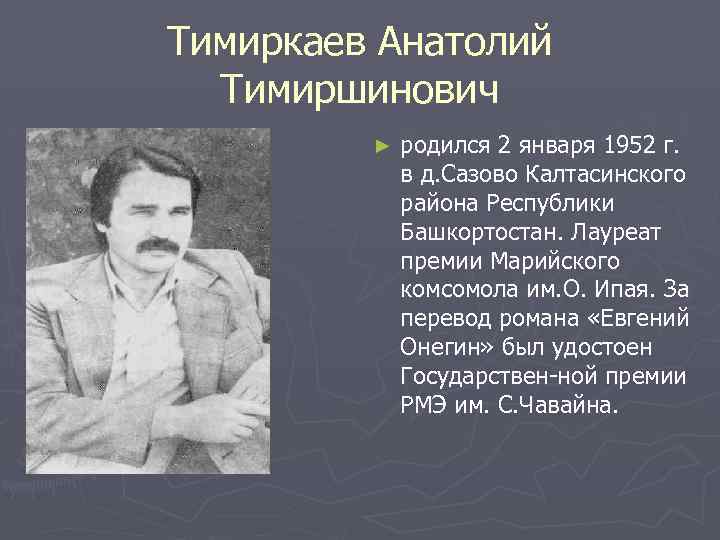 Тимиркаев Анатолий Тимиршинович

► родился 2 января 1952 г. в д.Сазово Калтасинского района Республики Башкортостан. Лауреат премии Марийского комсомола им.О. Ипая. За перевод романа «Евгений Онегин» был удостоен Государствен-ной премии РМЭ им. С.Чавайна.